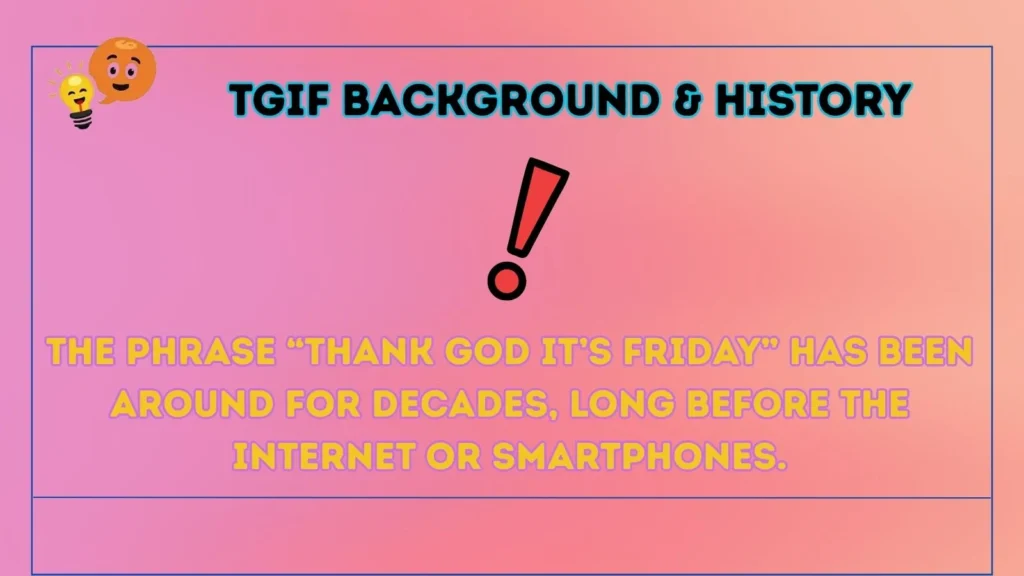 TGIF BACKGROUND & HISTORY

THE PHRASE "THANK GOD IT'S FRIDAY" HAS BEEN AROUND FOR DECADES, LONG BEFORE THE INTERNET OR SMARTPHONES.